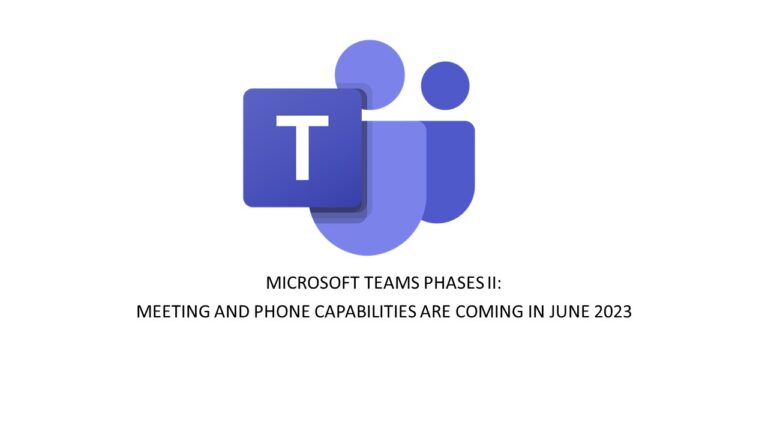 T

MICROSOFT TEAMS PHASES II:
MEETING AND PHONE CAPABILITIES ARE COMING IN JUNE 2023